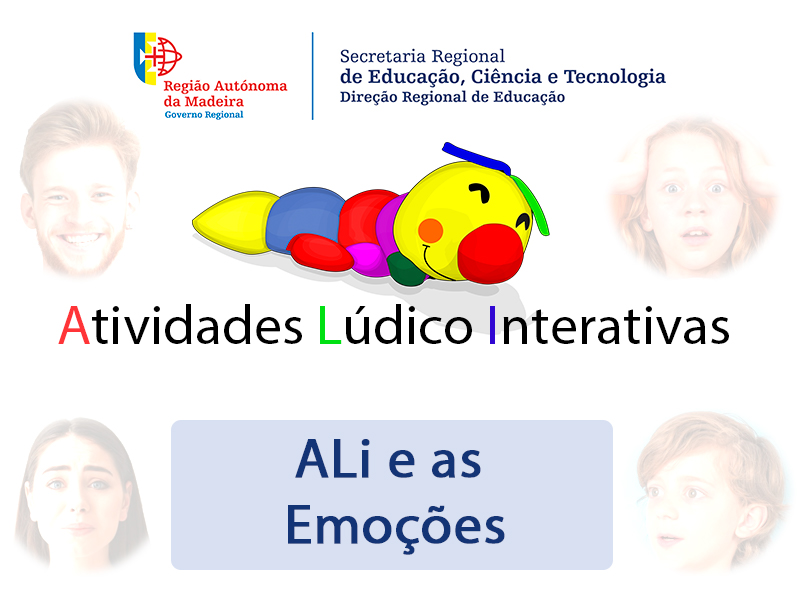 Região Autónoma da Madeira
Governo Regional

Secretaria Regional
de Educação, Ciência e Tecnologia
Direção Regional de Educação

Atividades Lúdico Interativas

ALi e as Emoções